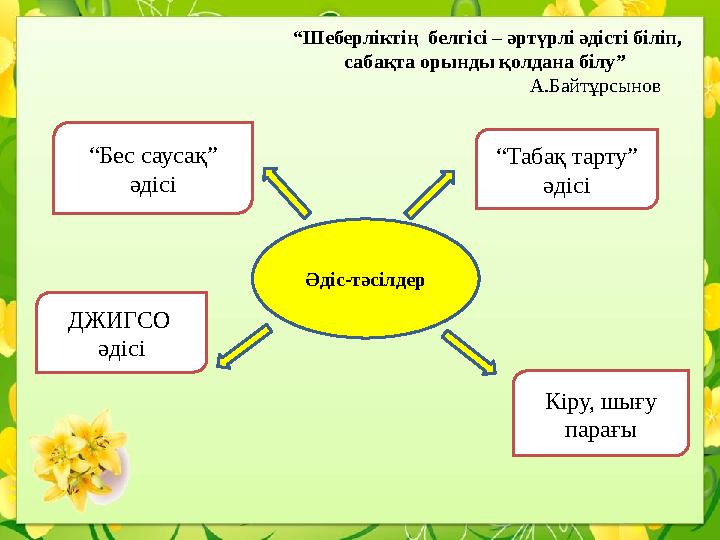 “Шеберліктің белгісі – әртүрлі әдісті біліп, сабақта орынды қолдана білу”
А.Байтұрсынов

“Бес саусақ” әдісі

“Табақ тарту” әдісі

Әдіс-тәсілдер

ДЖИГСО әдісі

Кіру, шығу парағы